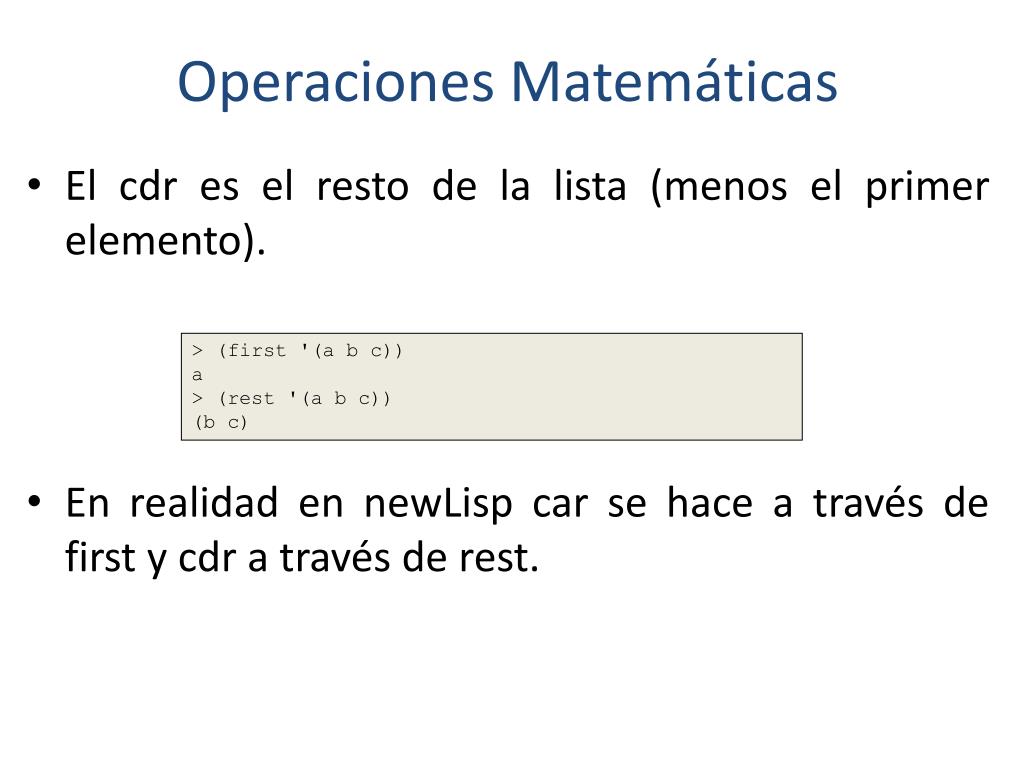 Operaciones Matemáticas

• El cdr es el resto de la lista (menos el primer elemento).

> (first '(a b c))
a
> (rest '(a b c))
(b c)

• En realidad en newLisp car se hace a través de first y cdr a través de rest.